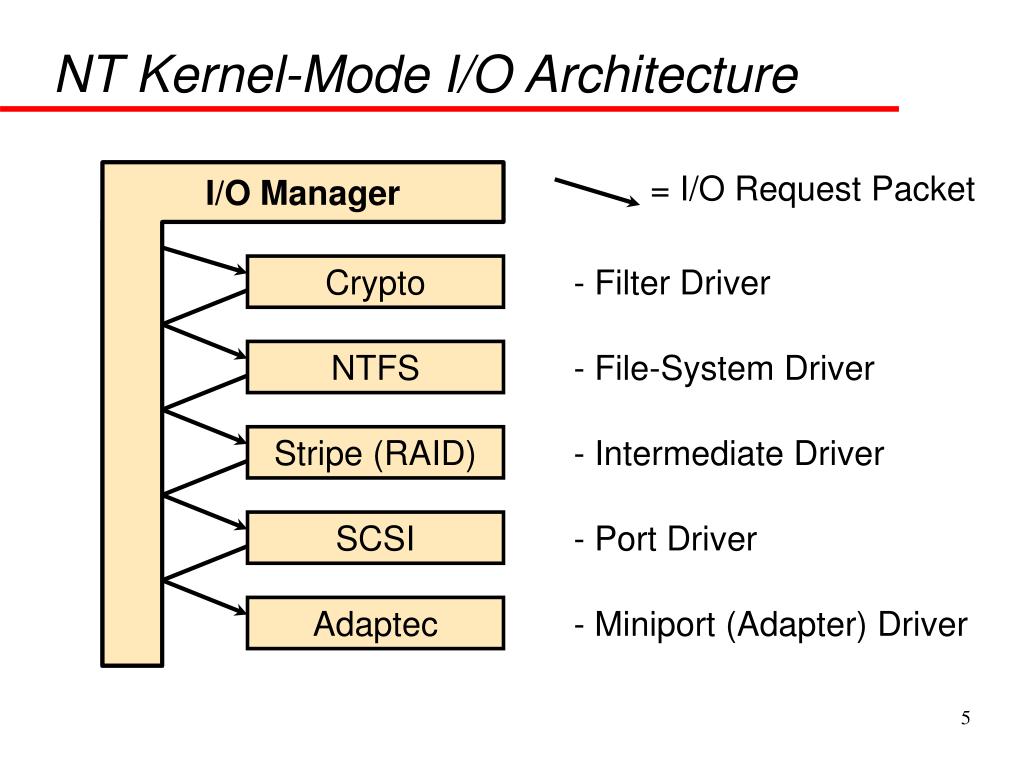 NT Kernel-Mode I/O Architecture

I/O Manager

= I/O Request Packet

Crypto

- Filter Driver

NTFS

- File-System Driver

Stripe (RAID)

- Intermediate Driver

SCSI

- Port Driver

Adaptec

- Miniport (Adapter) Driver

5